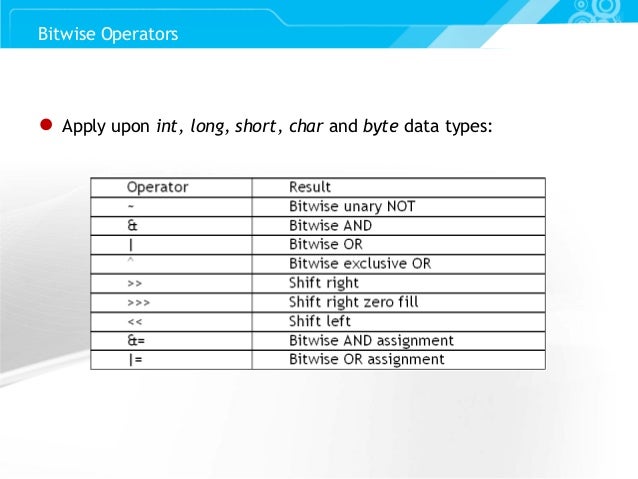 Bitwise Operators

Apply upon int, long, short, char and byte data types:

| Operator | Result |
|---|---|
| ~ | Bitwise unary NOT |
| & | Bitwise AND |
| \| | Bitwise OR |
| ^ | Bitwise exclusive OR |
| >> | Shift right |
| >>> | Shift right zero fill |
| << | Shift left |
| &= | Bitwise AND assignment |
| \|= | Bitwise OR assignment |